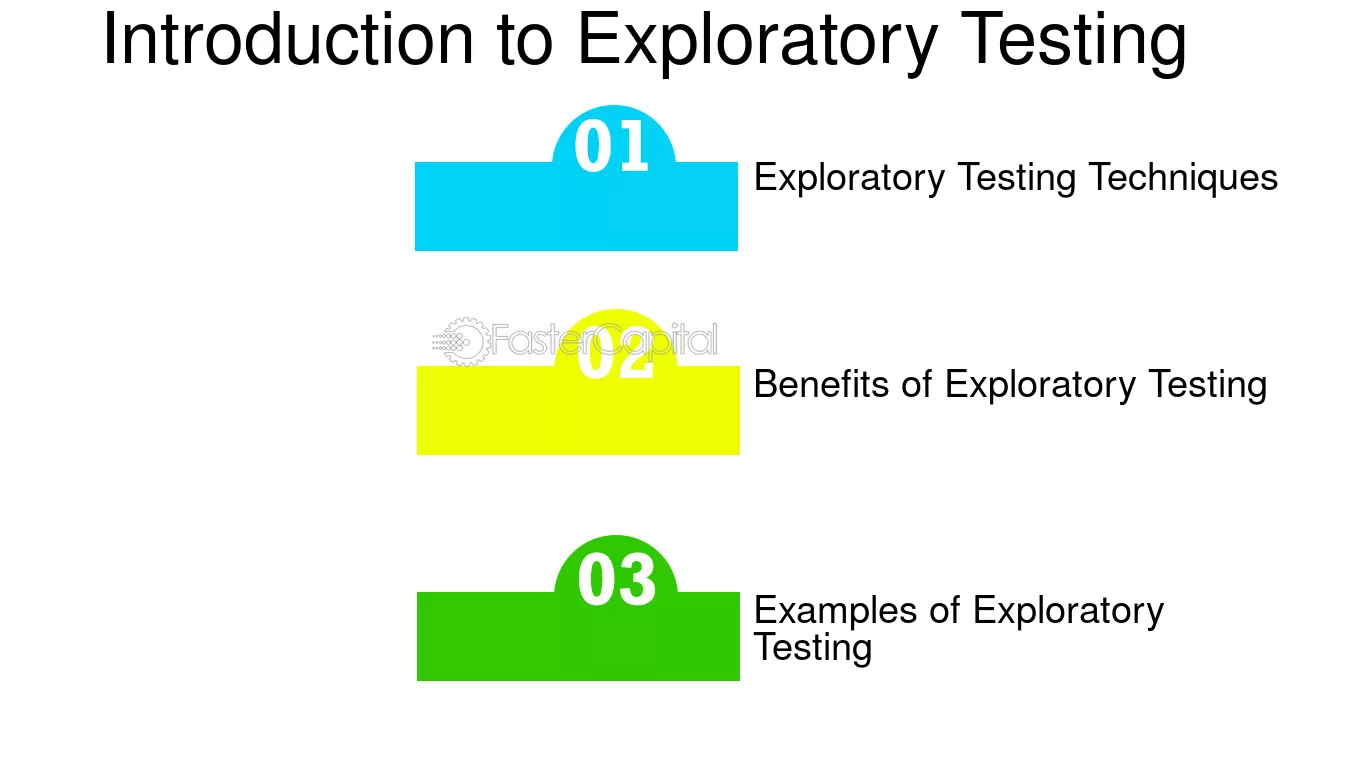 Introduction to Exploratory Testing

01

Exploratory Testing Techniques

02

Benefits of Exploratory Testing

03

Examples of Exploratory Testing

FasterCapital